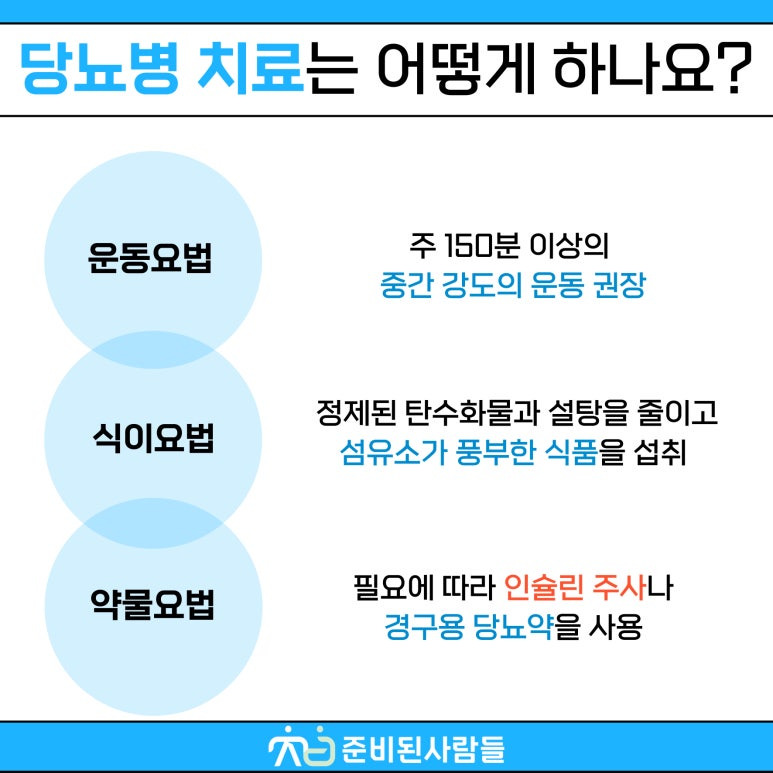 당뇨병 치료는 어떻게 하나요?

운동요법

주 150분 이상의
중간 강도의 운동 권장

식이요법

정제된 탄수화물과 설탕을 줄이고
섬유소가 풍부한 식품을 섭취

약물요법

필요에 따라 인슐린 주사나
경구용 당뇨약을 사용

준비된사람들